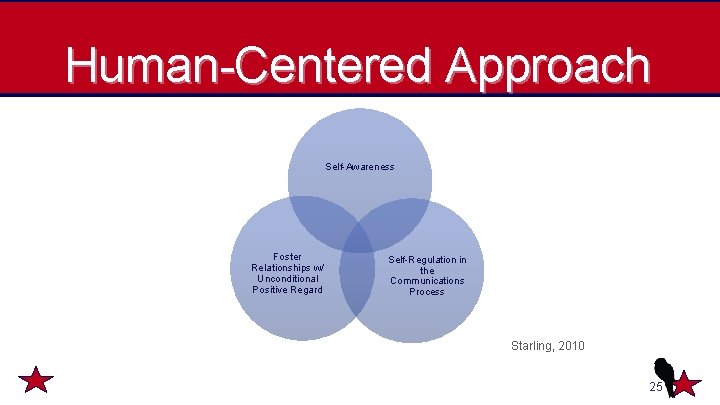 Human-Centered Approach

Self-Awareness

Foster Relationships w/ Unconditional Positive Regard

Self-Regulation in the Communications Process

Starling, 2010

25